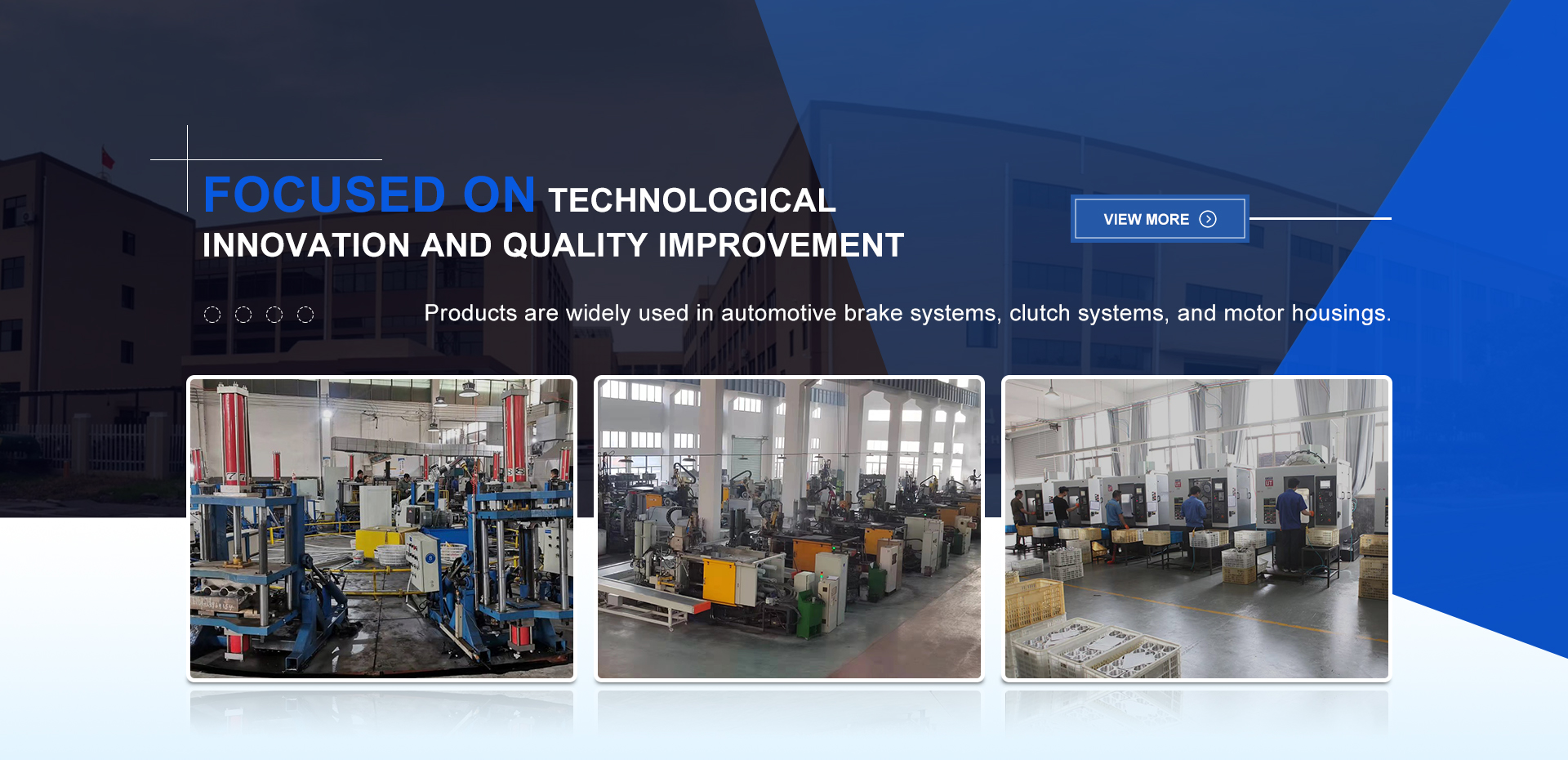 FOCUSED ON TECHNOLOGICAL
INNOVATION AND QUALITY IMPROVEMENT

VIEW MORE

Products are widely used in automotive brake systems, clutch systems, and motor housings.